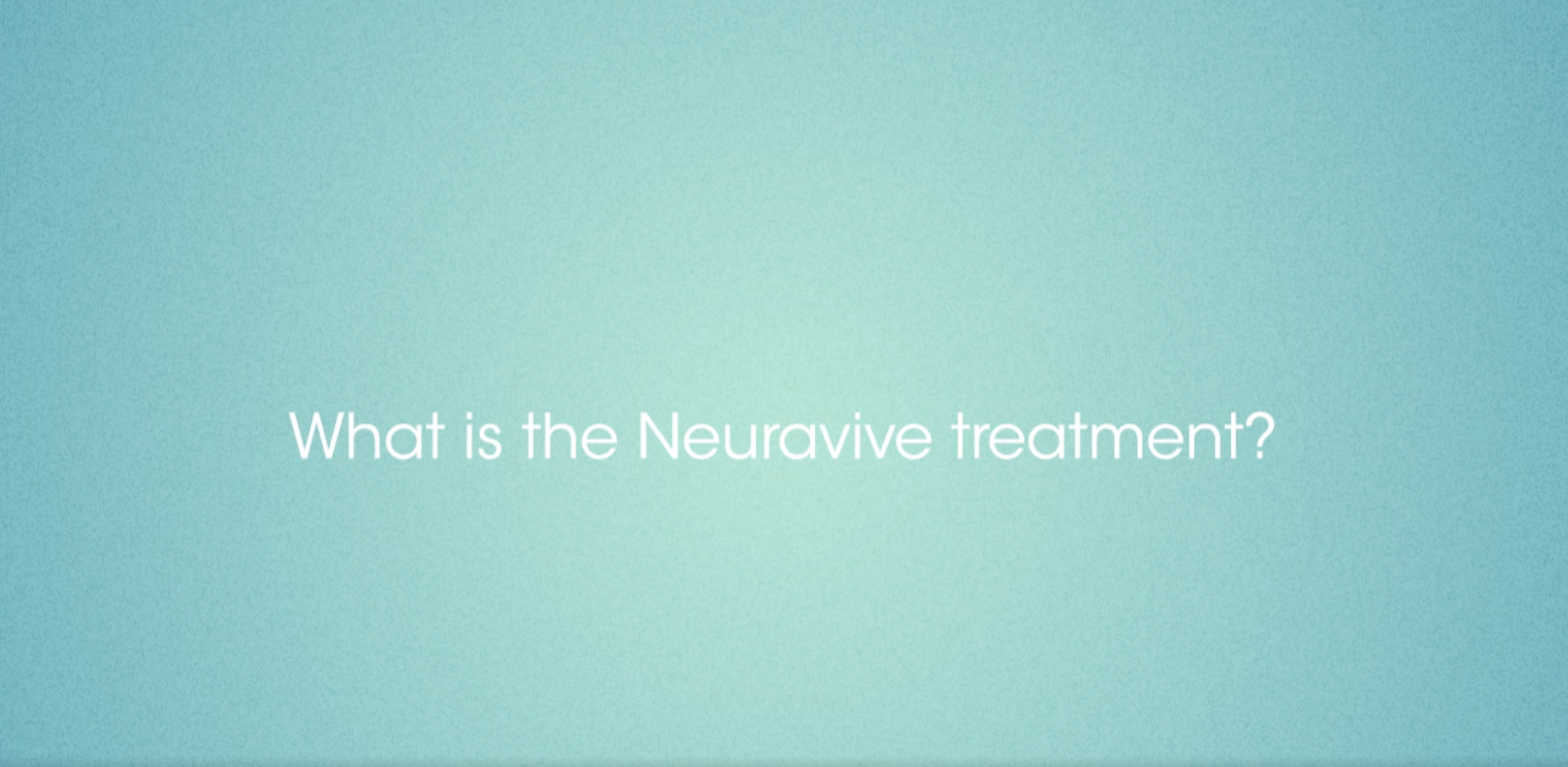 What is the Neuravive treatment?